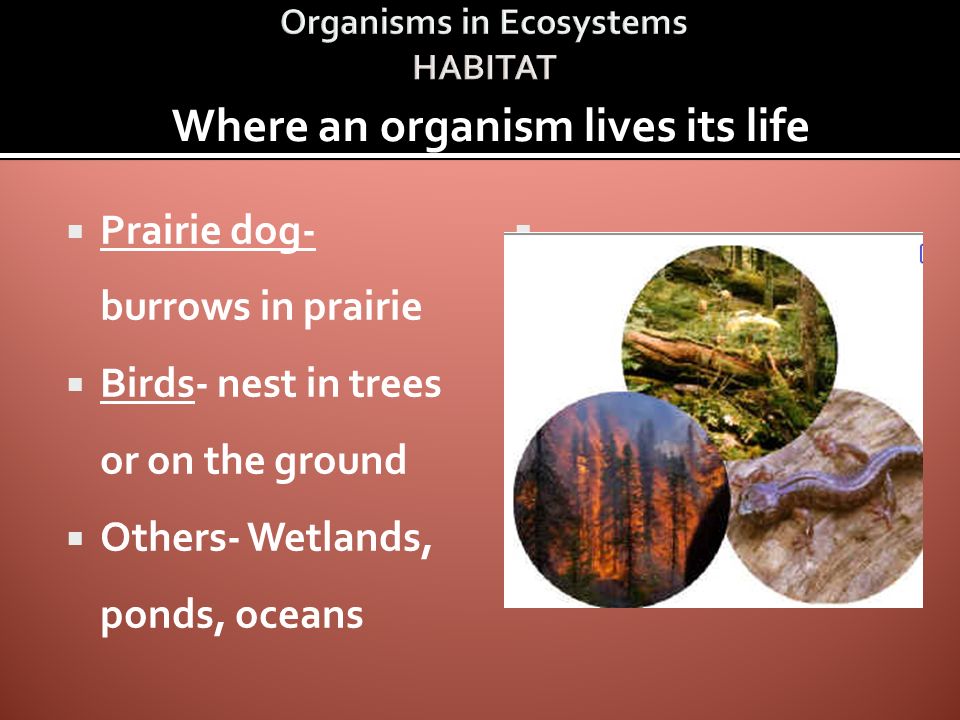 Organisms in Ecosystems
HABITAT

Where an organism lives its life

▪ Prairie dog- burrows in prairie
▪ Birds- nest in trees or on the ground
▪ Others- Wetlands, ponds, oceans